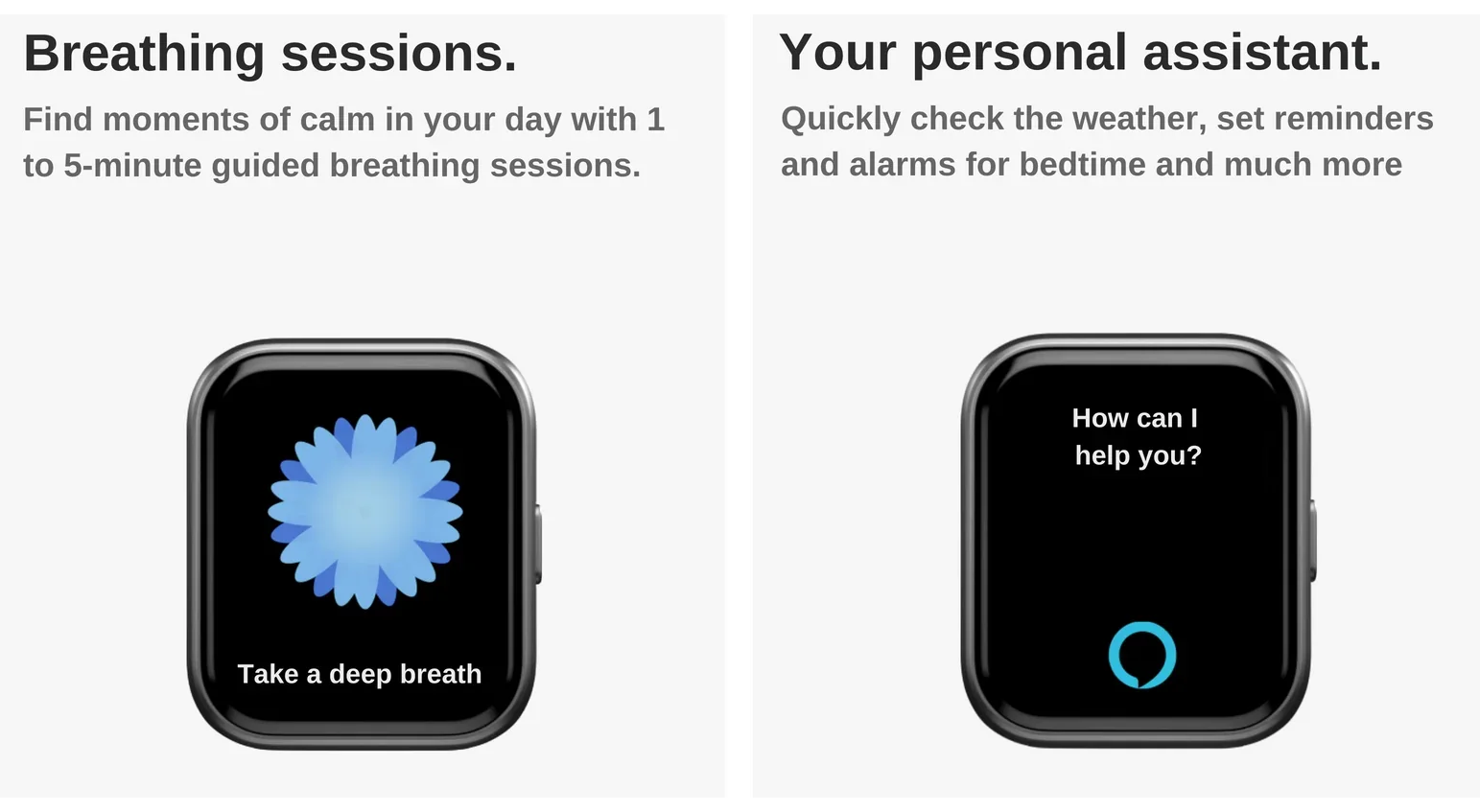 Breathing sessions.

Find moments of calm in your day with 1 to 5-minute guided breathing sessions.

Take a deep breath

Your personal assistant.

Quickly check the weather, set reminders and alarms for bedtime and much more

How can I help you?